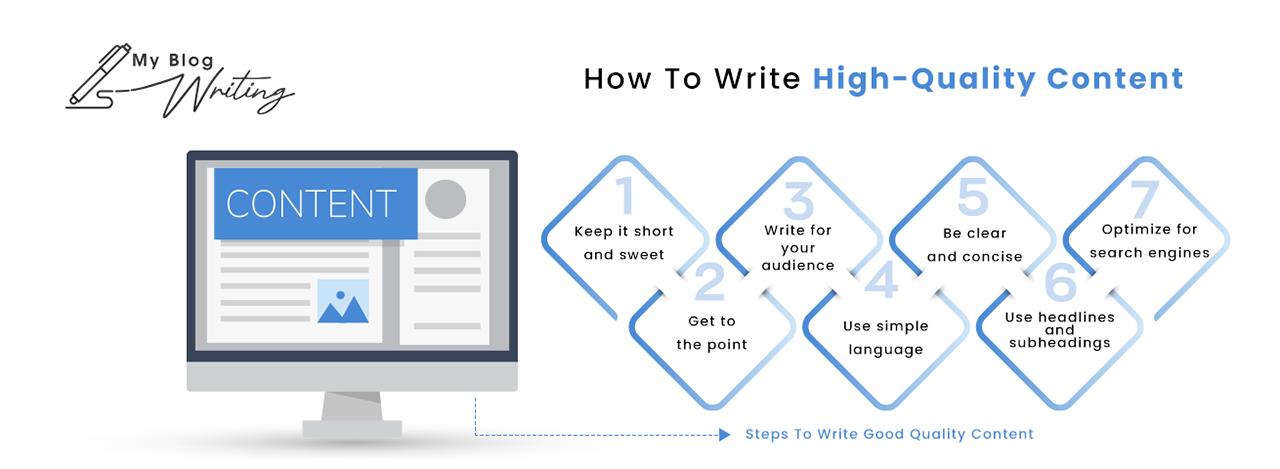 My Blog Writing

How To Write High-Quality Content

CONTENT

1
Keep it short and sweet

2
Get to the point

3
Write for your audience

4
Use simple language

5
Be clear and concise

6
Use headlines and subheadings

7
Optimize for search engines

Steps To Write Good Quality Content